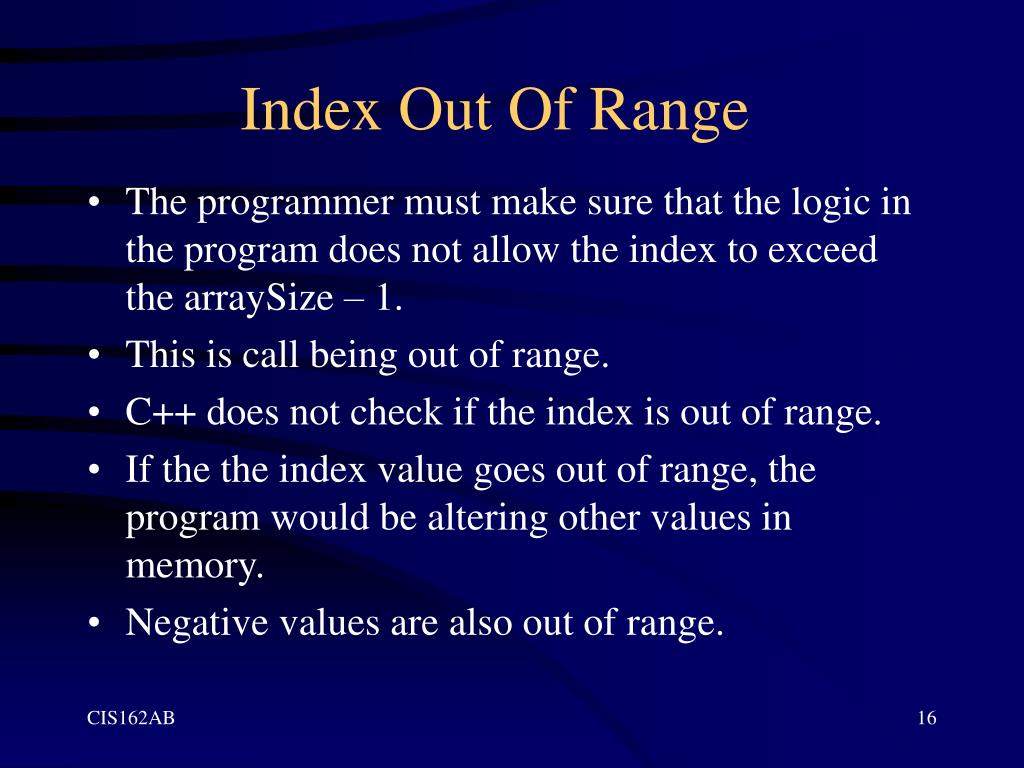 Index Out Of Range

• The programmer must make sure that the logic in the program does not allow the index to exceed the arraySize – 1.
• This is call being out of range.
• C++ does not check if the index is out of range.
• If the the index value goes out of range, the program would be altering other values in memory.
• Negative values are also out of range.

CIS162AB

16